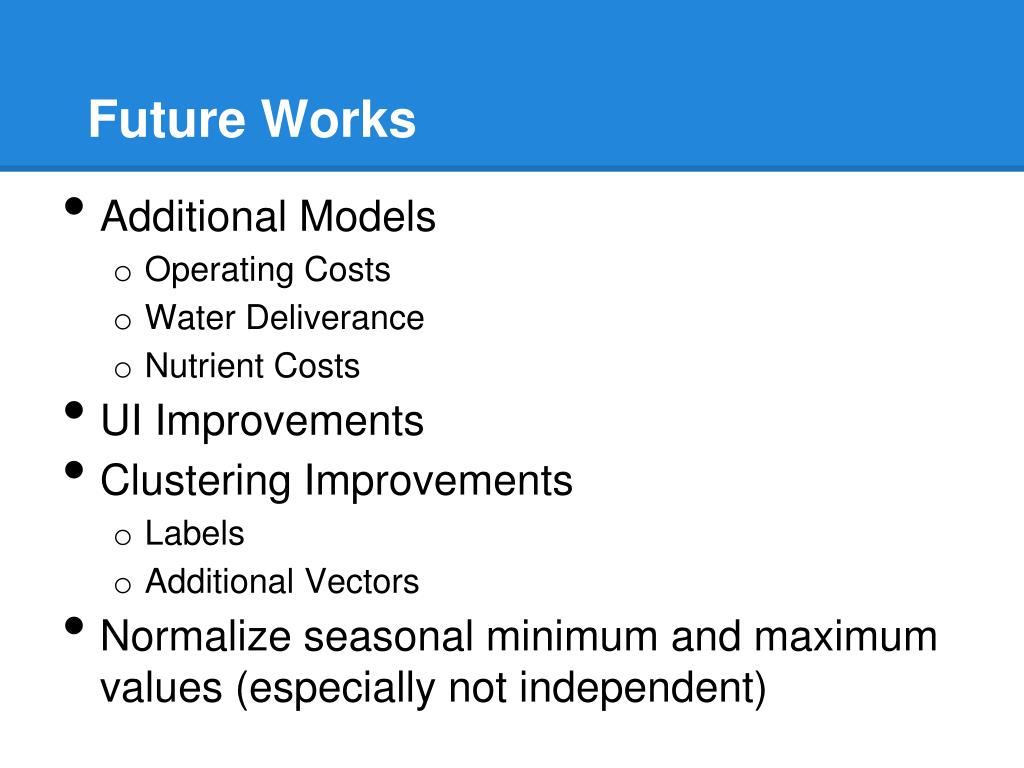 Future Works

• Additional Models
  o Operating Costs
  o Water Deliverance
  o Nutrient Costs
• UI Improvements
• Clustering Improvements
  o Labels
  o Additional Vectors
• Normalize seasonal minimum and maximum values (especially not independent)